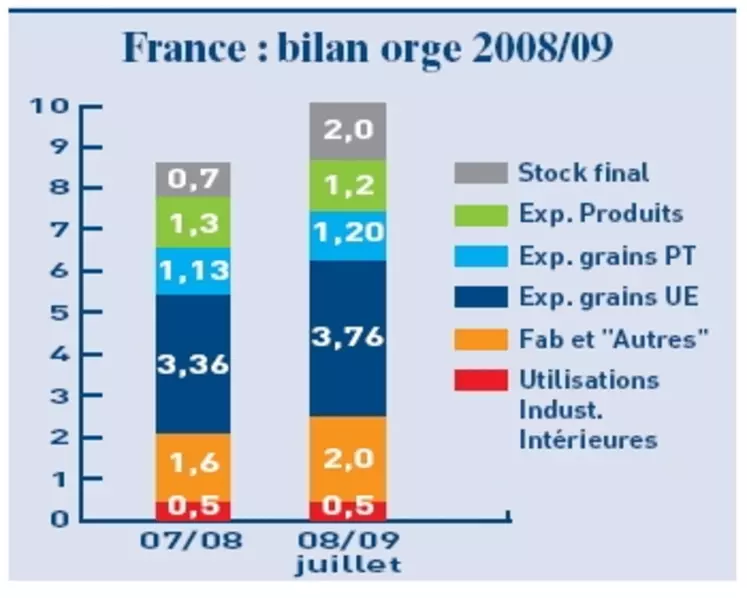 France : bilan orge 2008/09

10
9
8
7
6
5
4
3
2
1
0

0,7
1,3
1,13
3,36
1,6
0,5

2,0
1,2
1,20
3,76
2,0
0,5

07/08
08/09 juillet

Stock final
Exp. Produits
Exp. grains PT
Exp. grains UE
Fab et "Autres"
Utilisations Indust. Intérieures